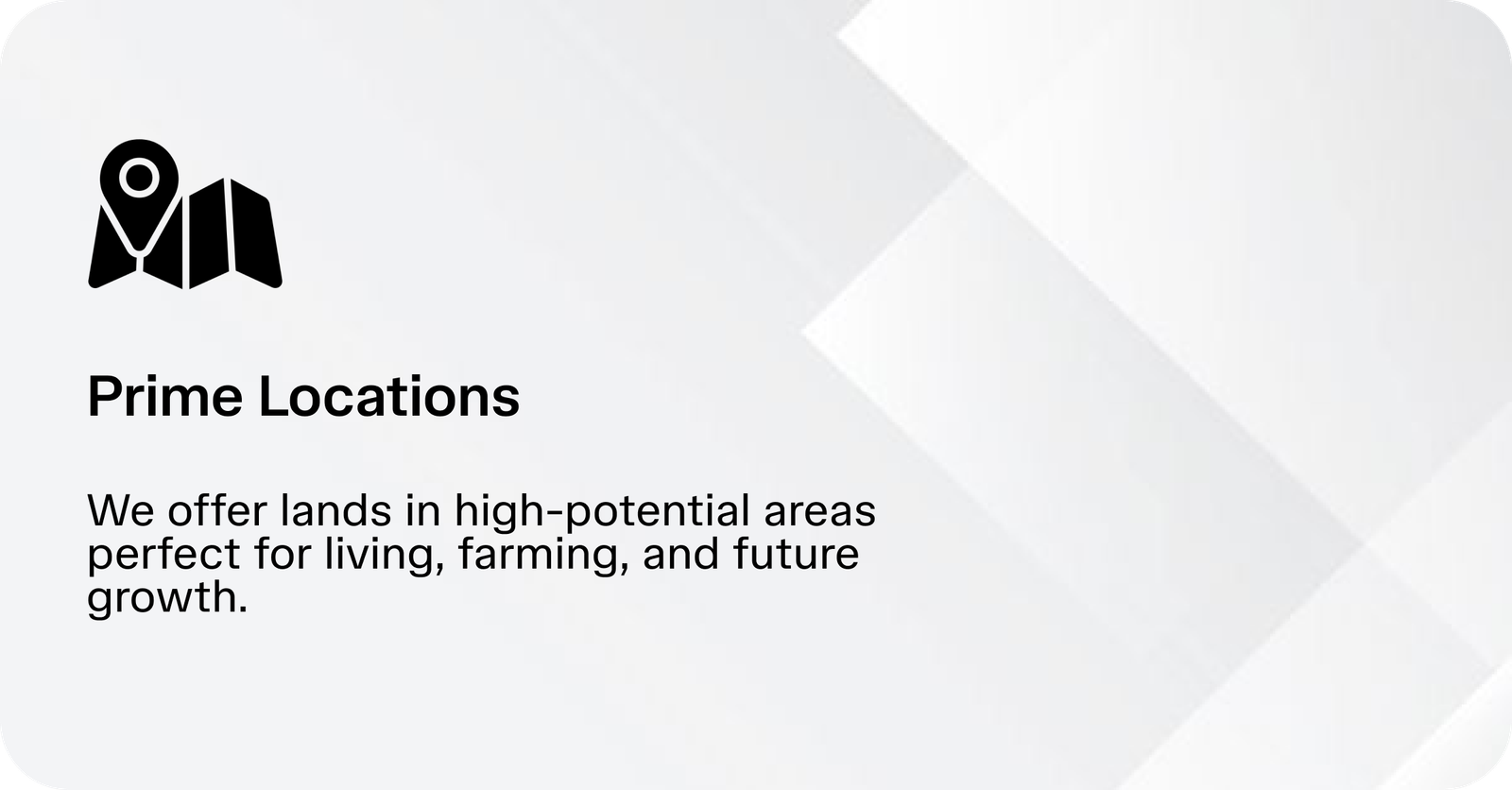 Prime Locations

We offer lands in high-potential areas perfect for living, farming, and future growth.